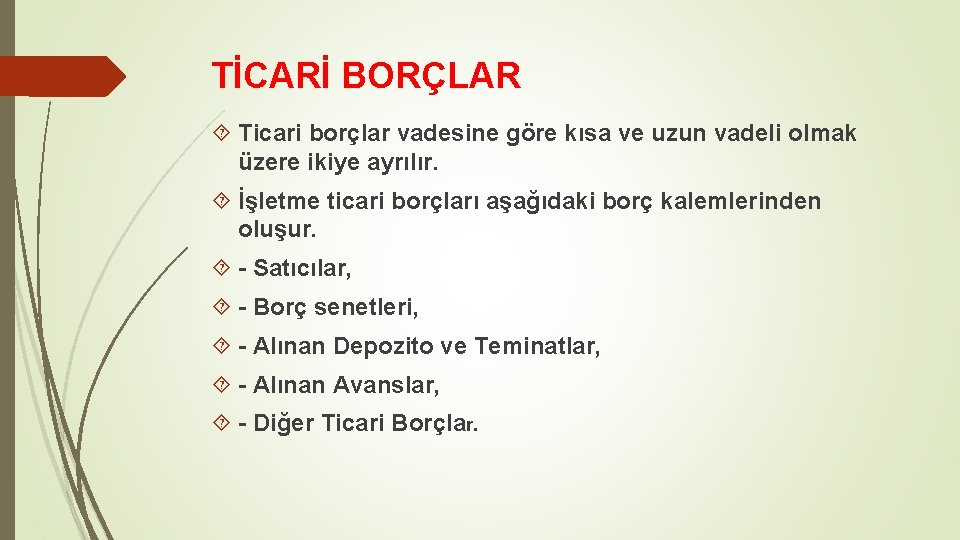 TİCARİ BORÇLAR

Ticari borçlar vadesine göre kısa ve uzun vadeli olmak üzere ikiye ayrılır.

İşletme ticari borçları aşağıdaki borç kalemlerinden oluşur.

- Satıcılar,

- Borç senetleri,

- Alınan Depozito ve Teminatlar,

- Alınan Avanslar,

- Diğer Ticari Borçlar.